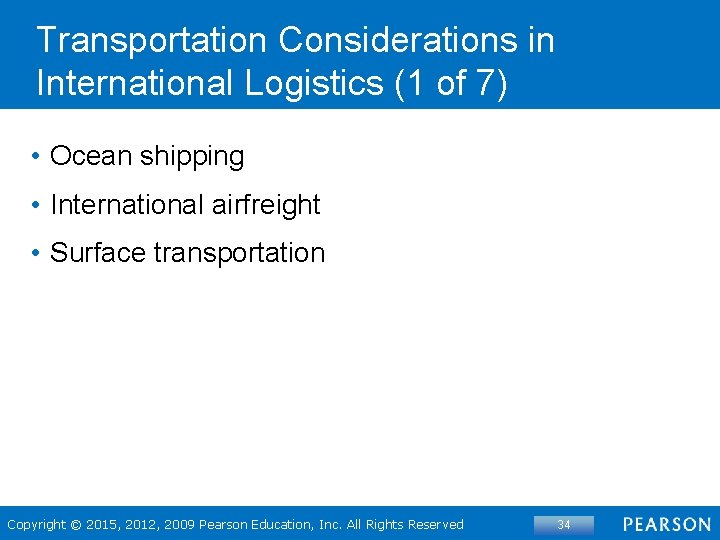 Transportation Considerations in International Logistics (1 of 7)

• Ocean shipping
• International airfreight
• Surface transportation

Copyright © 2015, 2012, 2009 Pearson Education, Inc. All Rights Reserved

34

PEARSON